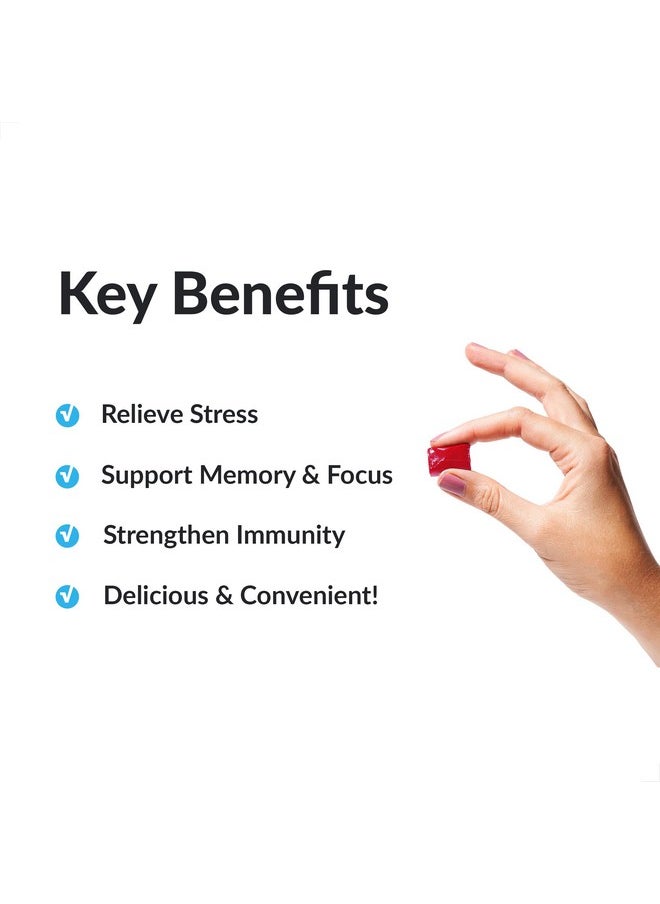 Key Benefits

Relieve Stress

Support Memory & Focus

Strengthen Immunity

Delicious & Convenient!